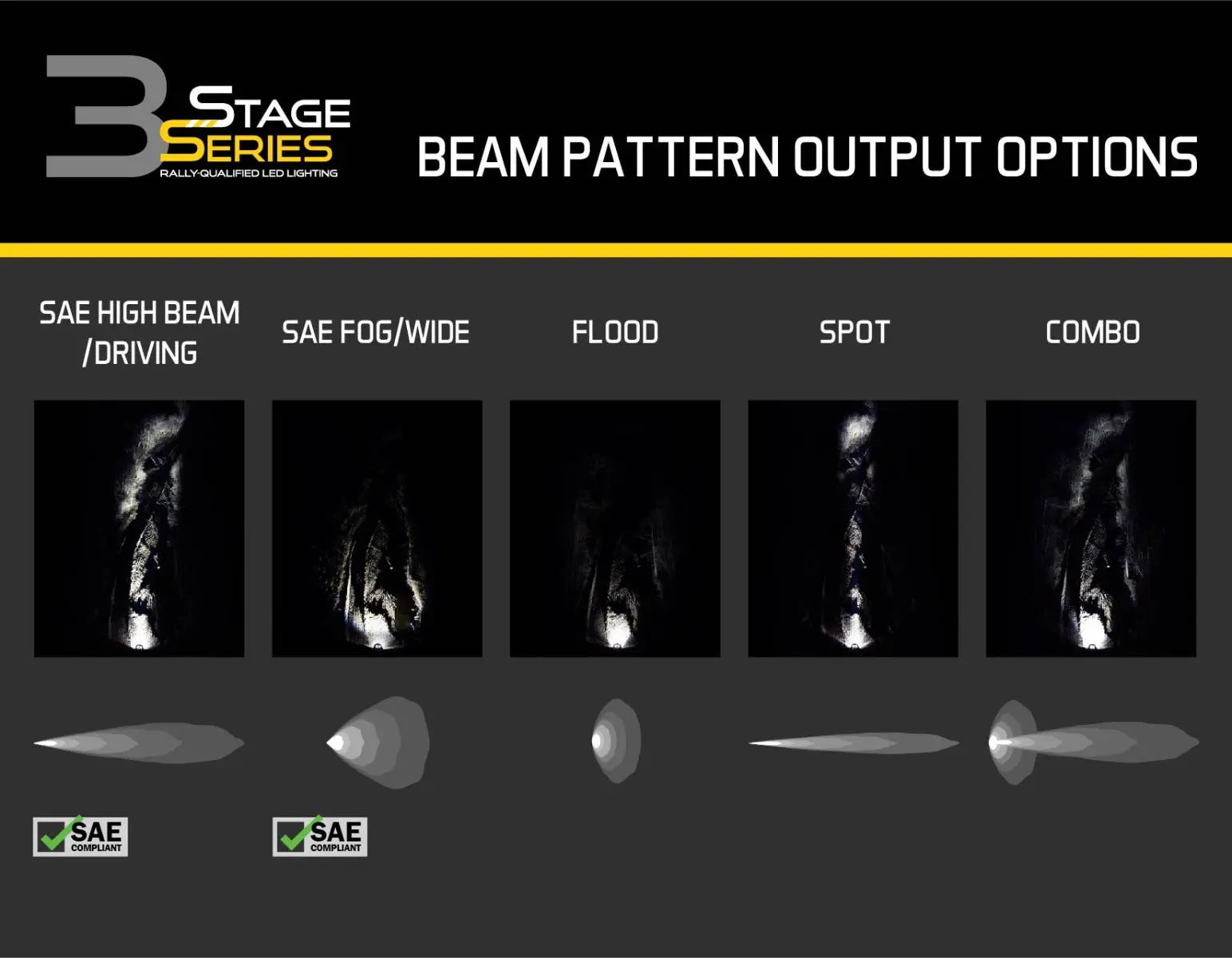 3 STAGE SERIES
RALLY-QUALIFIED LED LIGHTING

BEAM PATTERN OUTPUT OPTIONS

SAE HIGH BEAM /DRIVING

SAE FOG/WIDE

FLOOD

SPOT

COMBO

SAE COMPLIANT

SAE COMPLIANT